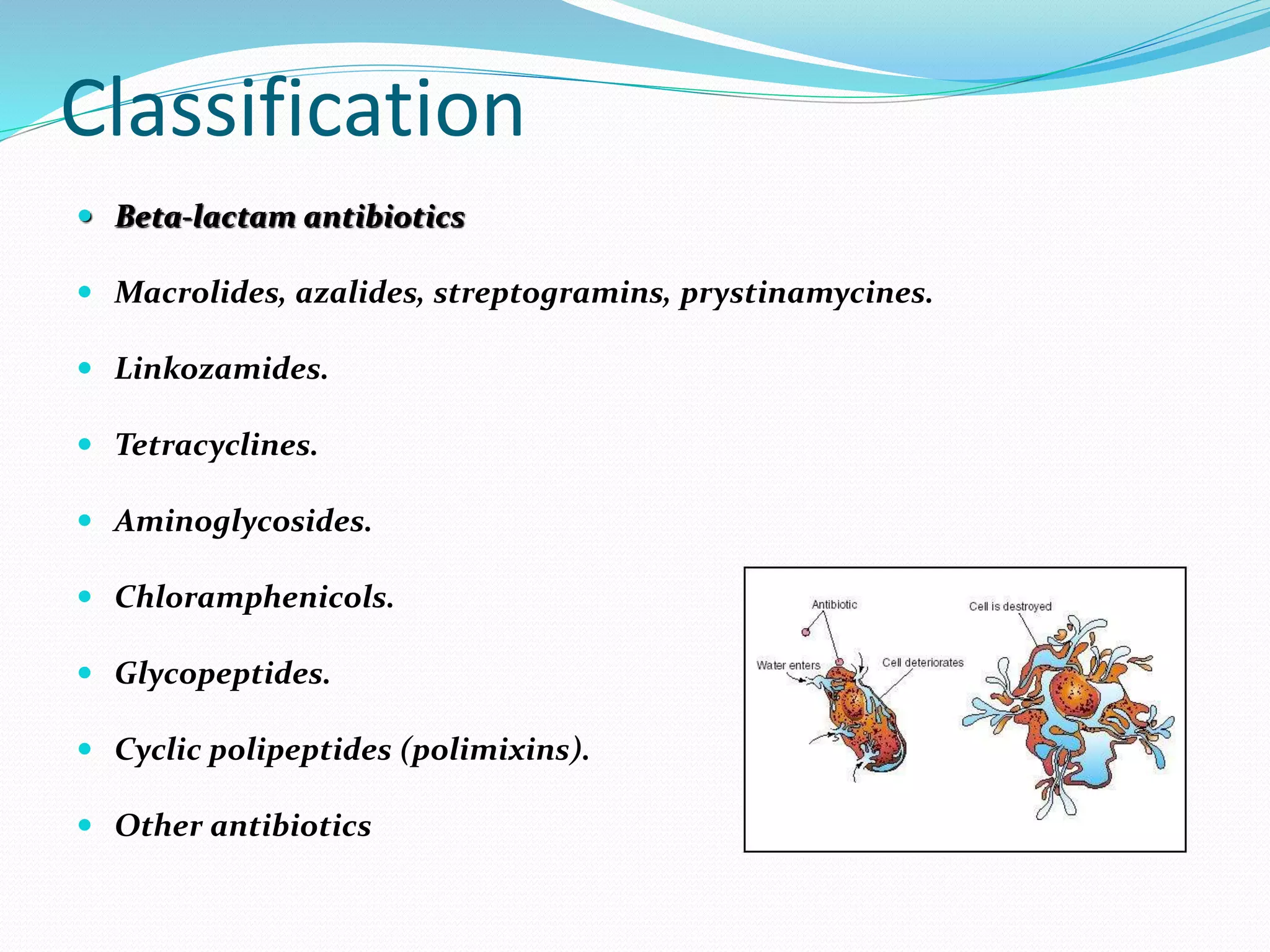 Classification

- Beta-lactam antibiotics
- Macrolides, azalides, streptogramins, prystinamycines.
- Linkozamides.
- Tetracyclines.
- Aminoglycosides.
- Chloramphenicols.
- Glycopeptides.
- Cyclic polipeptides (polimixins).
- Other antibiotics

Antibiotic
Cell is destroyed
Water enters
Cell deteriorates